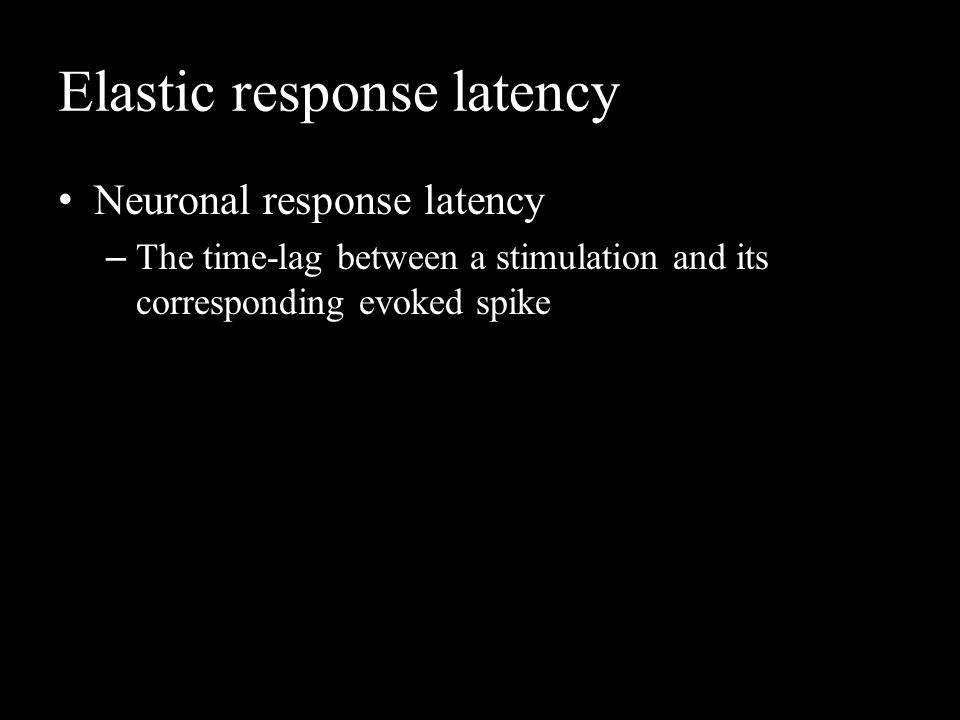 Elastic response latency

• Neuronal response latency
– The time-lag between a stimulation and its corresponding evoked spike